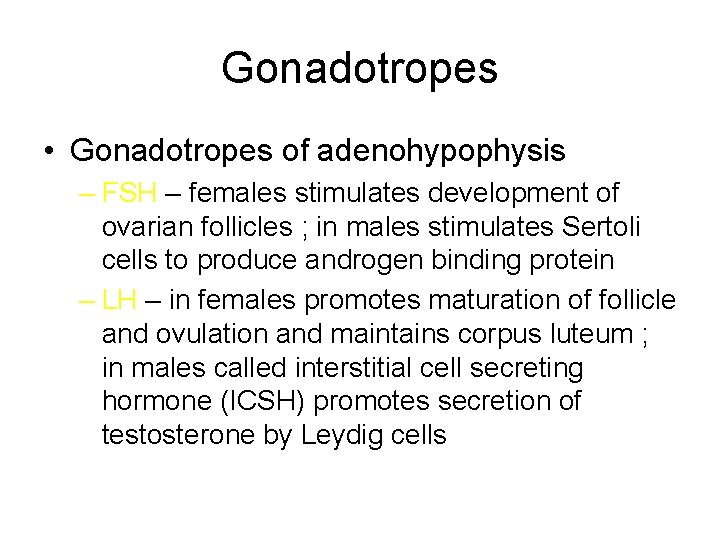 Gonadotropes

• Gonadotropes of adenohypophysis
– FSH – females stimulates development of ovarian follicles ; in males stimulates Sertoli cells to produce androgen binding protein
– LH – in females promotes maturation of follicle and ovulation and maintains corpus luteum ; in males called interstitial cell secreting hormone (ICSH) promotes secretion of testosterone by Leydig cells